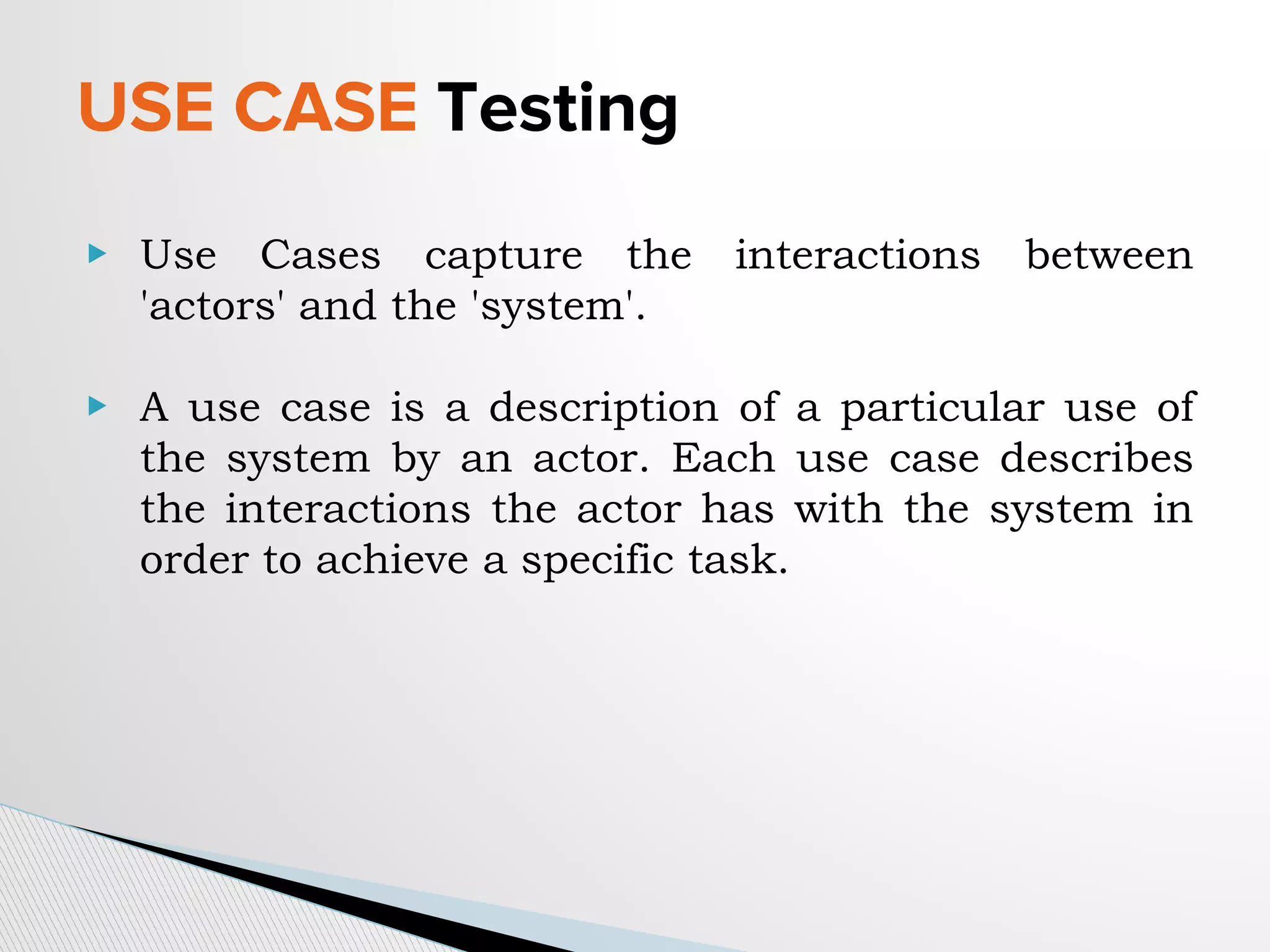 USE CASE Testing

Use Cases capture the interactions between 'actors' and the 'system'.

A use case is a description of a particular use of the system by an actor. Each use case describes the interactions the actor has with the system in order to achieve a specific task.